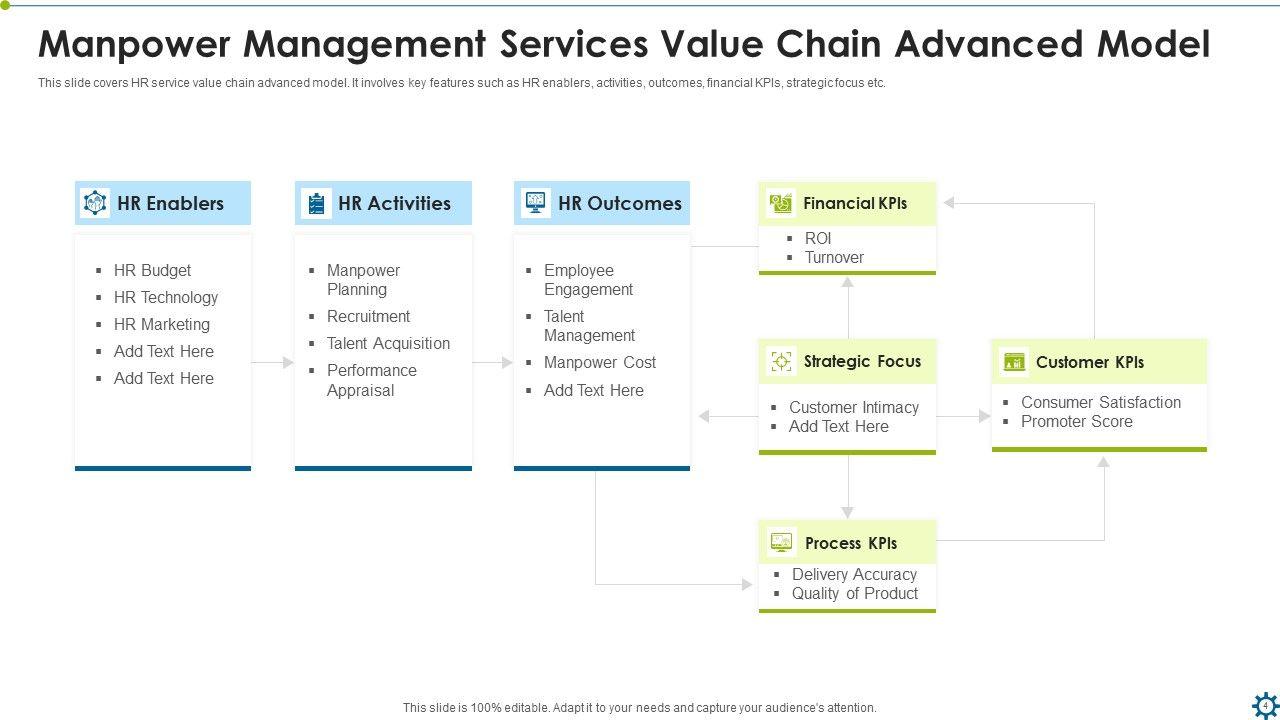 Manpower Management Services Value Chain Advanced Model

This slide covers HR service value chain advanced model. It involves key features such as HR enablers, activities, outcomes, financial KPIs, strategic focus etc.

HR Enablers
- HR Budget
- HR Technology
- HR Marketing
- Add Text Here
- Add Text Here

HR Activities
- Manpower Planning
- Recruitment
- Talent Acquisition
- Performance Appraisal

HR Outcomes
- Employee Engagement
- Talent Management
- Manpower Cost
- Add Text Here

Financial KPIs
- ROI
- Turnover

Strategic Focus
- Customer Intimacy
- Add Text Here

Customer KPIs
- Consumer Satisfaction
- Promoter Score

Process KPIs
- Delivery Accuracy
- Quality of Product

This slide is 100% editable. Adapt it to your needs and capture your audience's attention.

4